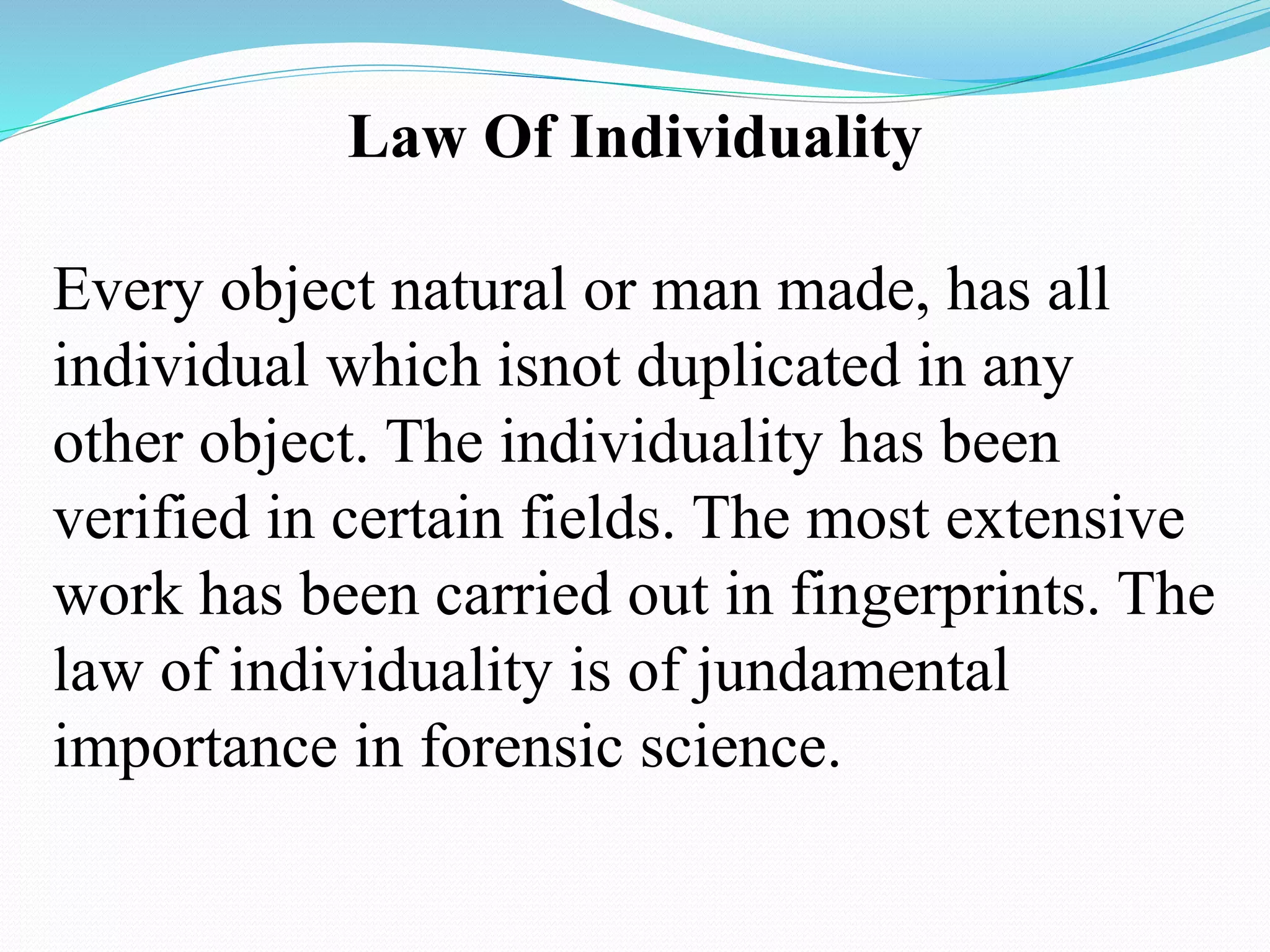 Law Of Individuality

Every object natural or man made, has all individual which isnot duplicated in any other object. The individuality has been verified in certain fields. The most extensive work has been carried out in fingerprints. The law of individuality is of jundamental importance in forensic science.